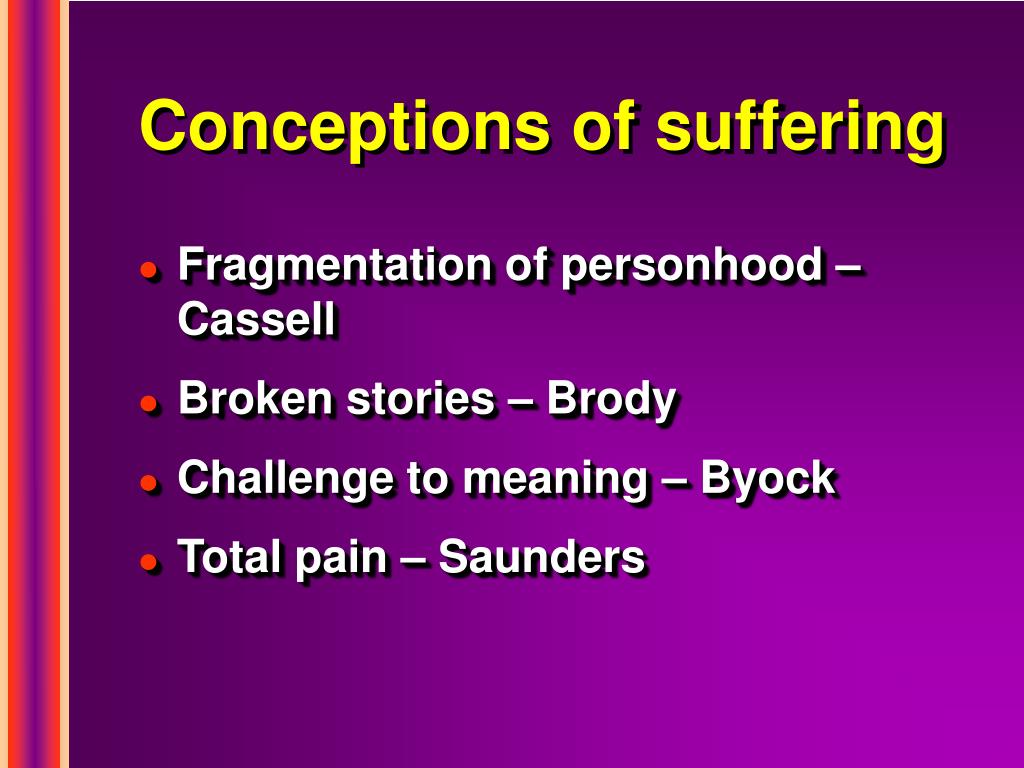 Conceptions of suffering

- Fragmentation of personhood – Cassell
- Broken stories – Brody
- Challenge to meaning – Byock
- Total pain – Saunders